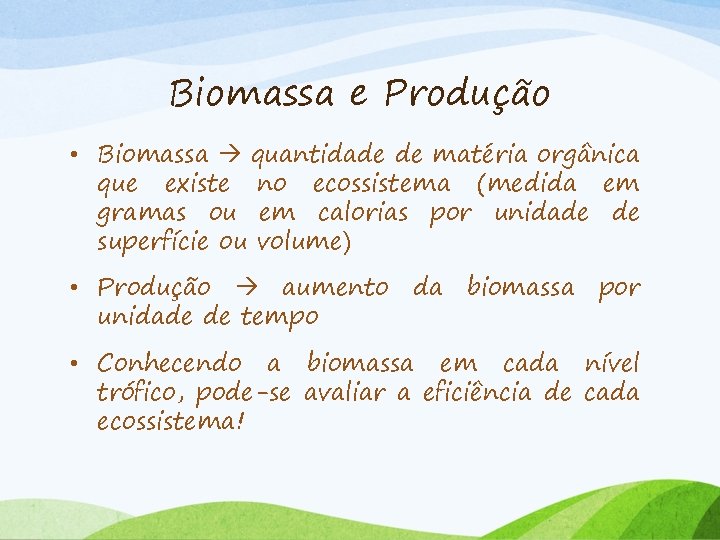 Biomassa e Produção

• Biomassa → quantidade de matéria orgânica que existe no ecossistema (medida em gramas ou em calorias por unidade de superfície ou volume)

• Produção → aumento da biomassa por unidade de tempo

• Conhecendo a biomassa em cada nível trófico, pode-se avaliar a eficiência de cada ecossistema!